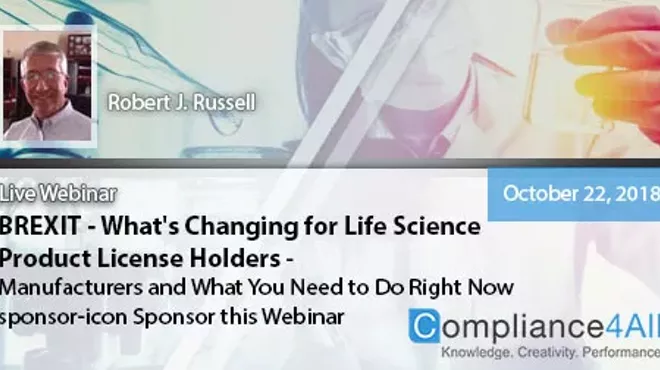 Robert J. Russell

Live Webinar

October 22, 2018

BREXIT - What's Changing for Life Science Product License Holders - Manufacturers and What You Need to Do Right Now

sponsor-icon Sponsor this Webinar

Compliance4All
Knowledge. Creativity. Performance